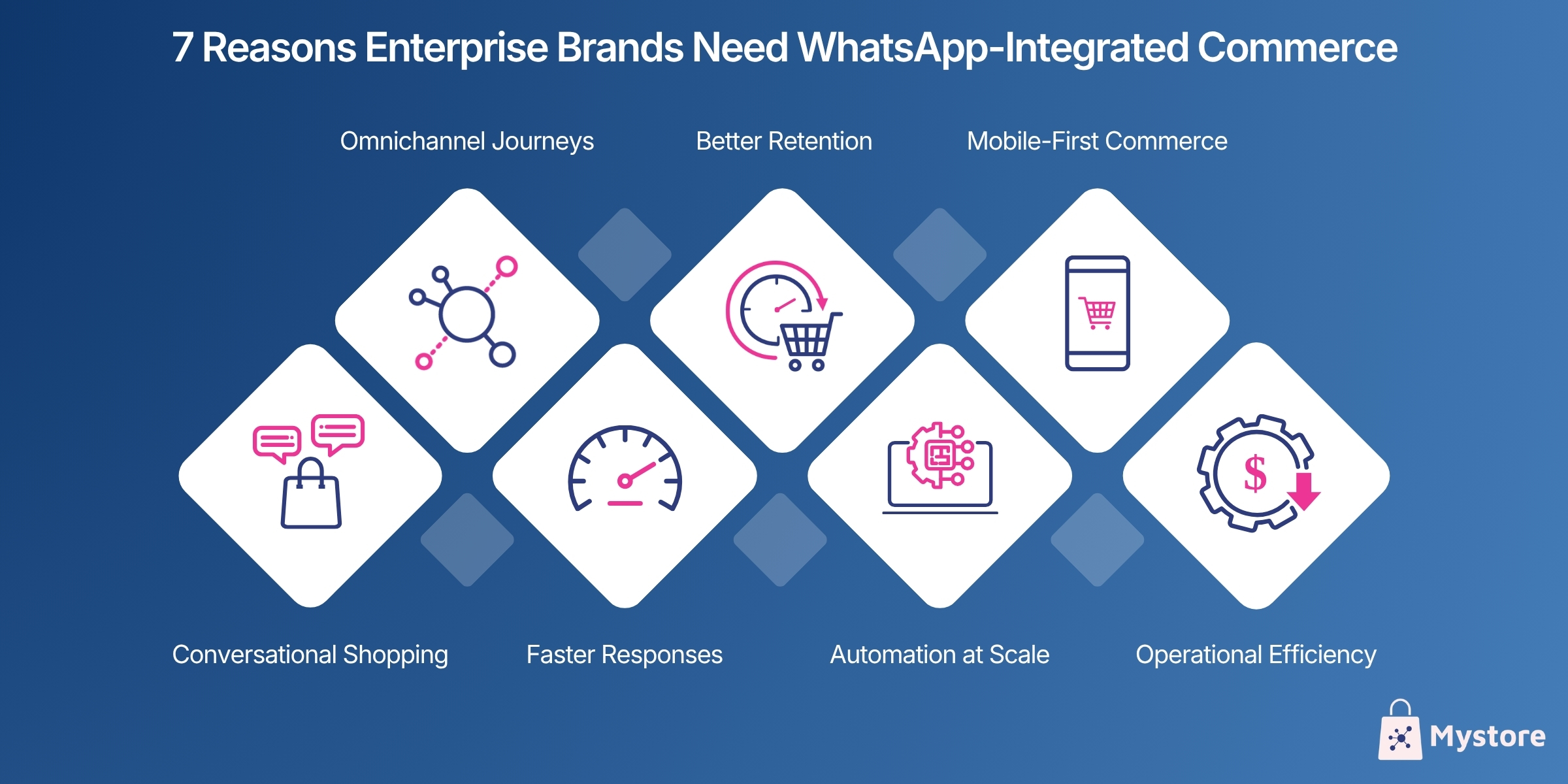 7 Reasons Enterprise Brands Need WhatsApp-Integrated Commerce

Omnichannel Journeys

Better Retention

Mobile-First Commerce

$

Conversational Shopping

Faster Responses

Automation at Scale

Operational Efficiency

Mystore